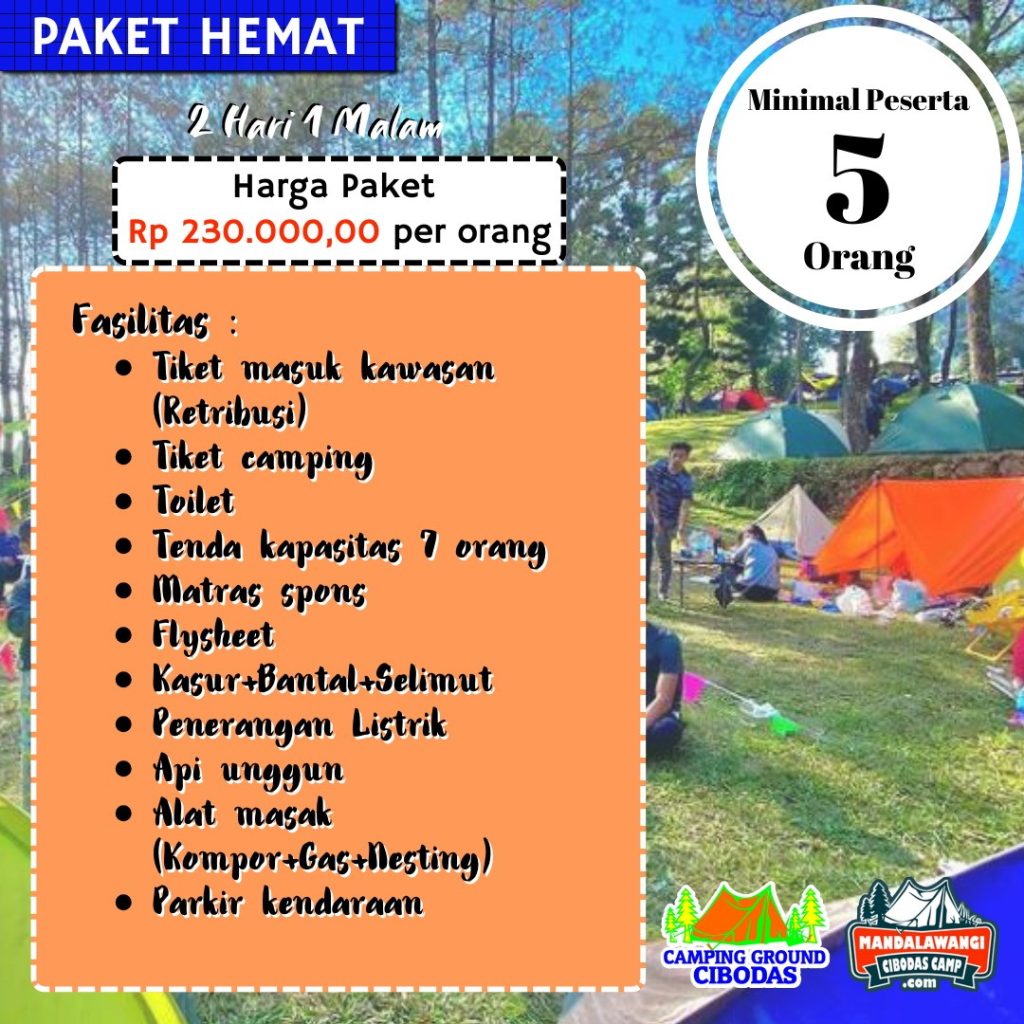 PAKET HEMAT

2 Hari 1 Malam

Harga Paket
Rp 230.000,00 per orang

Minimal Peserta
5
Orang

Fasilitas :
- Tiket masuk kawasan (Retribusi)
- Tiket camping
- Toilet
- Tenda kapasitas 7 orang
- Matras spons
- Flysheet
- Kasur+Bantal+Selimut
- Penerangan Listrik
- Api unggun
- Alat masak (Kompor+Gas+Nesting)
- Parkir kendaraan

CAMPING GROUND CIBODAS

MANDALAWANGI CIBODAS CAMP .com